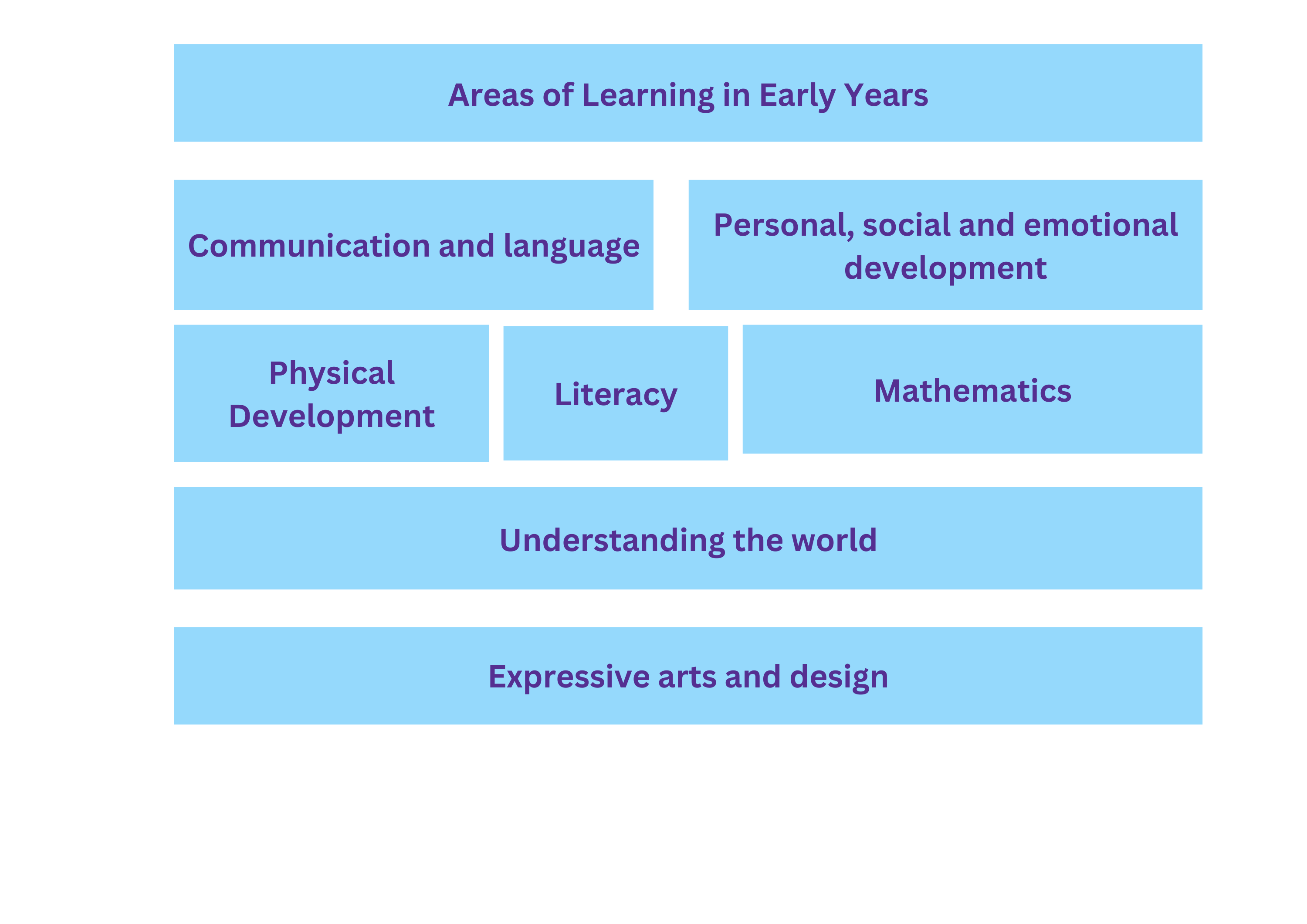 Areas of Learning in Early Years

Communication and language

Personal, social and emotional development

Physical Development

Literacy

Mathematics

Understanding the world

Expressive arts and design